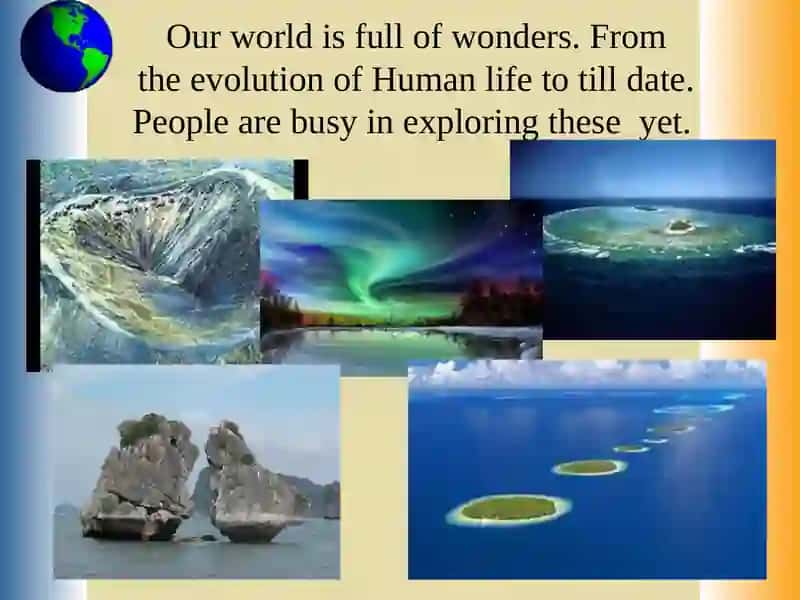 Our world is full of wonders. From the evolution of Human life to till date. People are busy in exploring these yet.